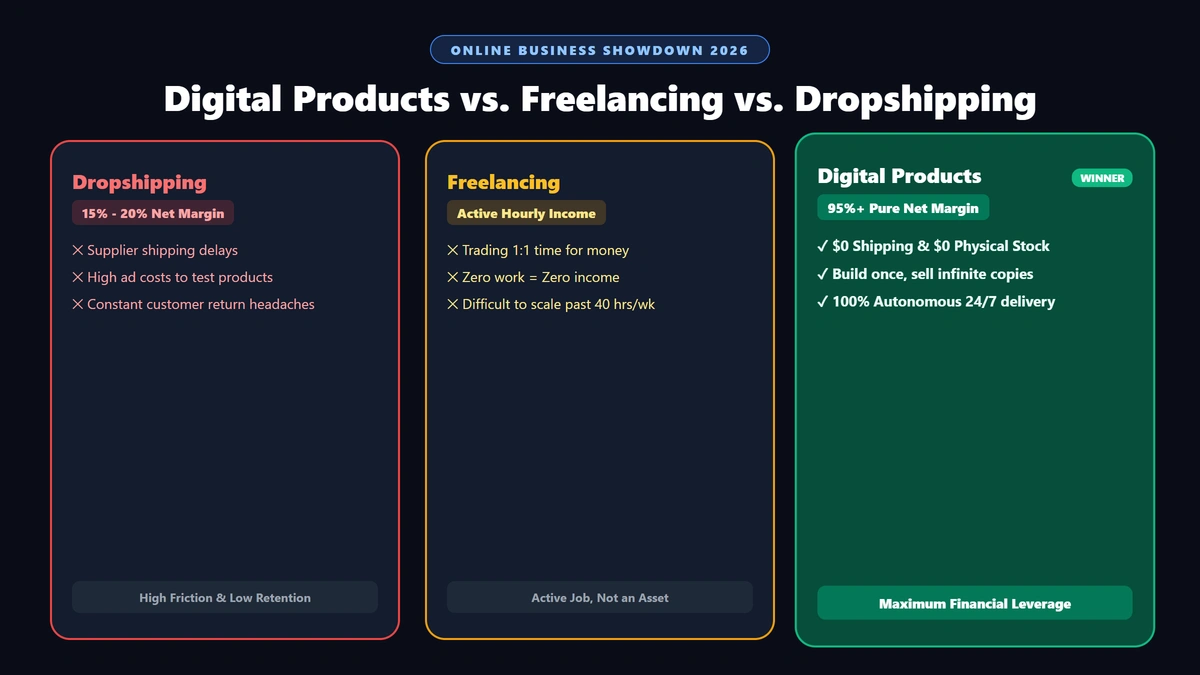 ONLINE BUSINESS SHOWDOWN 2026

Digital Products vs. Freelancing vs. Dropshipping

Dropshipping

15% - 20% Net Margin

✕ Supplier shipping delays
✕ High ad costs to test products
✕ Constant customer return headaches

High Friction & Low Retention

Freelancing

Active Hourly Income

✕ Trading 1:1 time for money
✕ Zero work = Zero income
✕ Difficult to scale past 40 hrs/wk

Active Job, Not an Asset

Digital Products

WINNER

95%+ Pure Net Margin

✓ $0 Shipping & $0 Physical Stock
✓ Build once, sell infinite copies
✓ 100% Autonomous 24/7 delivery

Maximum Financial Leverage